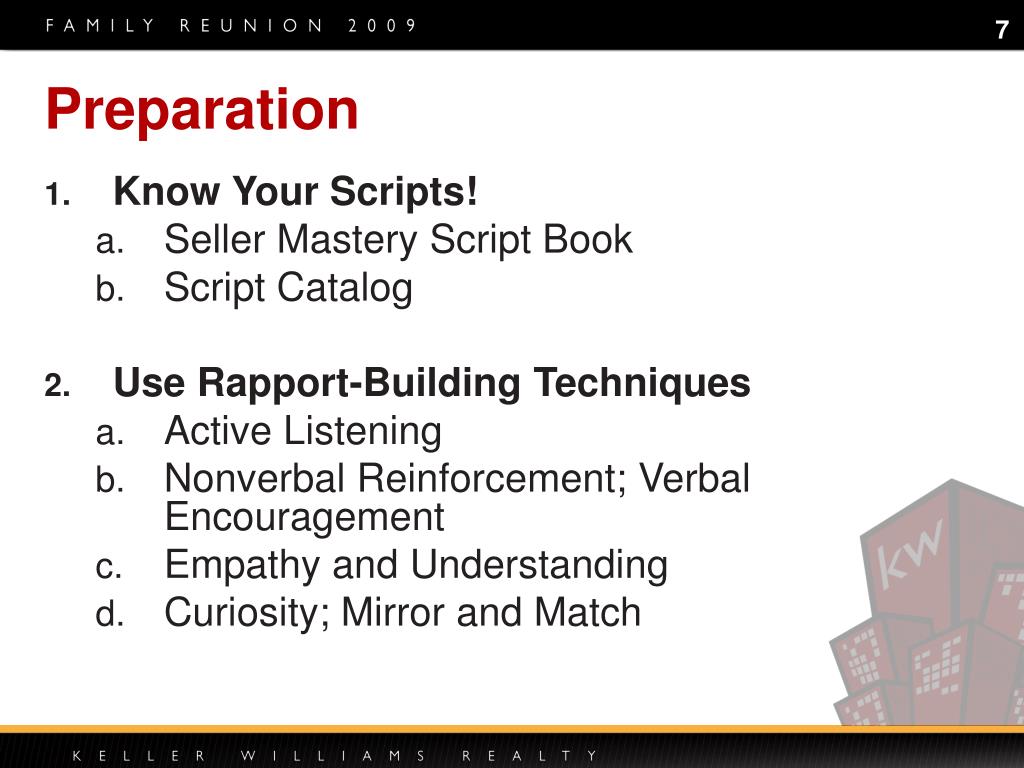 FAMILY REUNION 2009

7

Preparation

1. Know Your Scripts!
a. Seller Mastery Script Book
b. Script Catalog

2. Use Rapport-Building Techniques
a. Active Listening
b. Nonverbal Reinforcement; Verbal Encouragement
c. Empathy and Understanding
d. Curiosity; Mirror and Match

KW

KELLER WILLIAMS REALTY